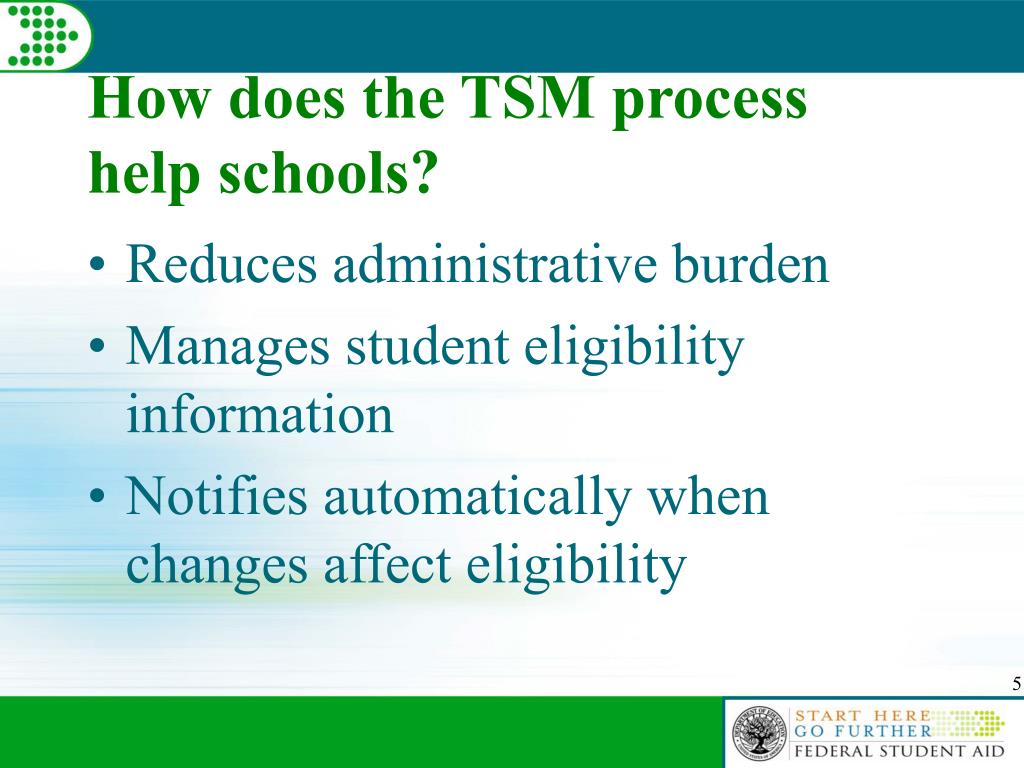 How does the TSM process help schools?

• Reduces administrative burden
• Manages student eligibility information
• Notifies automatically when changes affect eligibility

5

START HERE
GO FURTHER
FEDERAL STUDENT AID